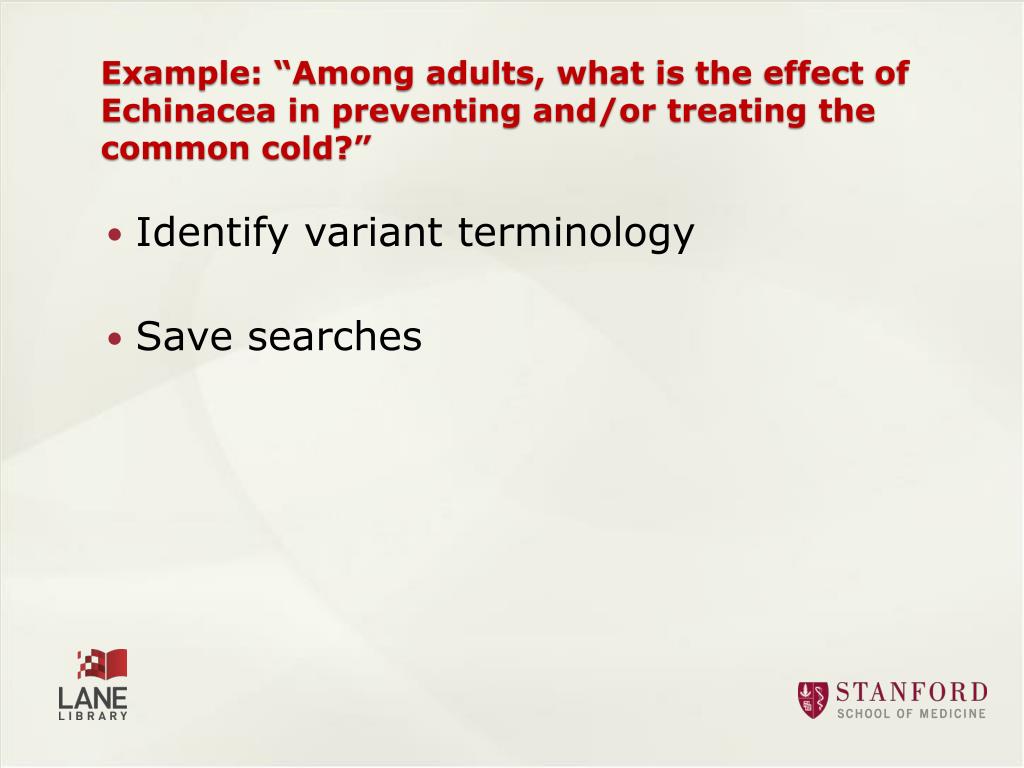 Example: “Among adults, what is the effect of Echinacea in preventing and/or treating the common cold?”

• Identify variant terminology

• Save searches

LANE
LIBRARY

STANFORD
SCHOOL OF MEDICINE